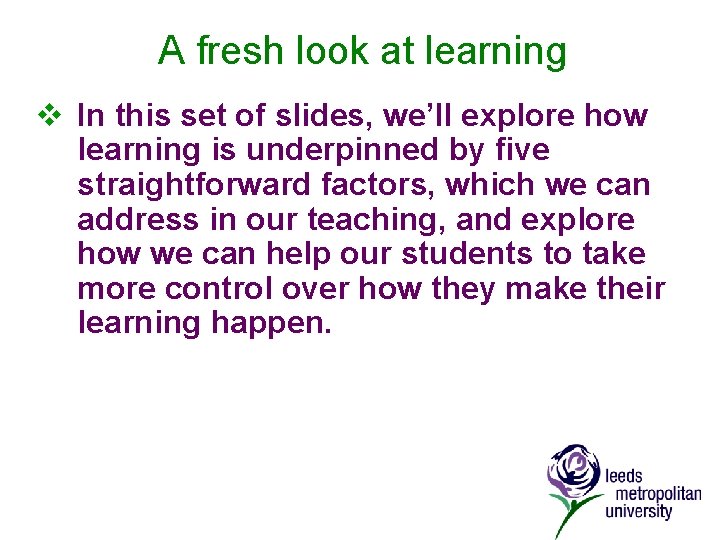 A fresh look at learning

❖ In this set of slides, we'll explore how learning is underpinned by five straightforward factors, which we can address in our teaching, and explore how we can help our students to take more control over how they make their learning happen.

leeds metropolitan university